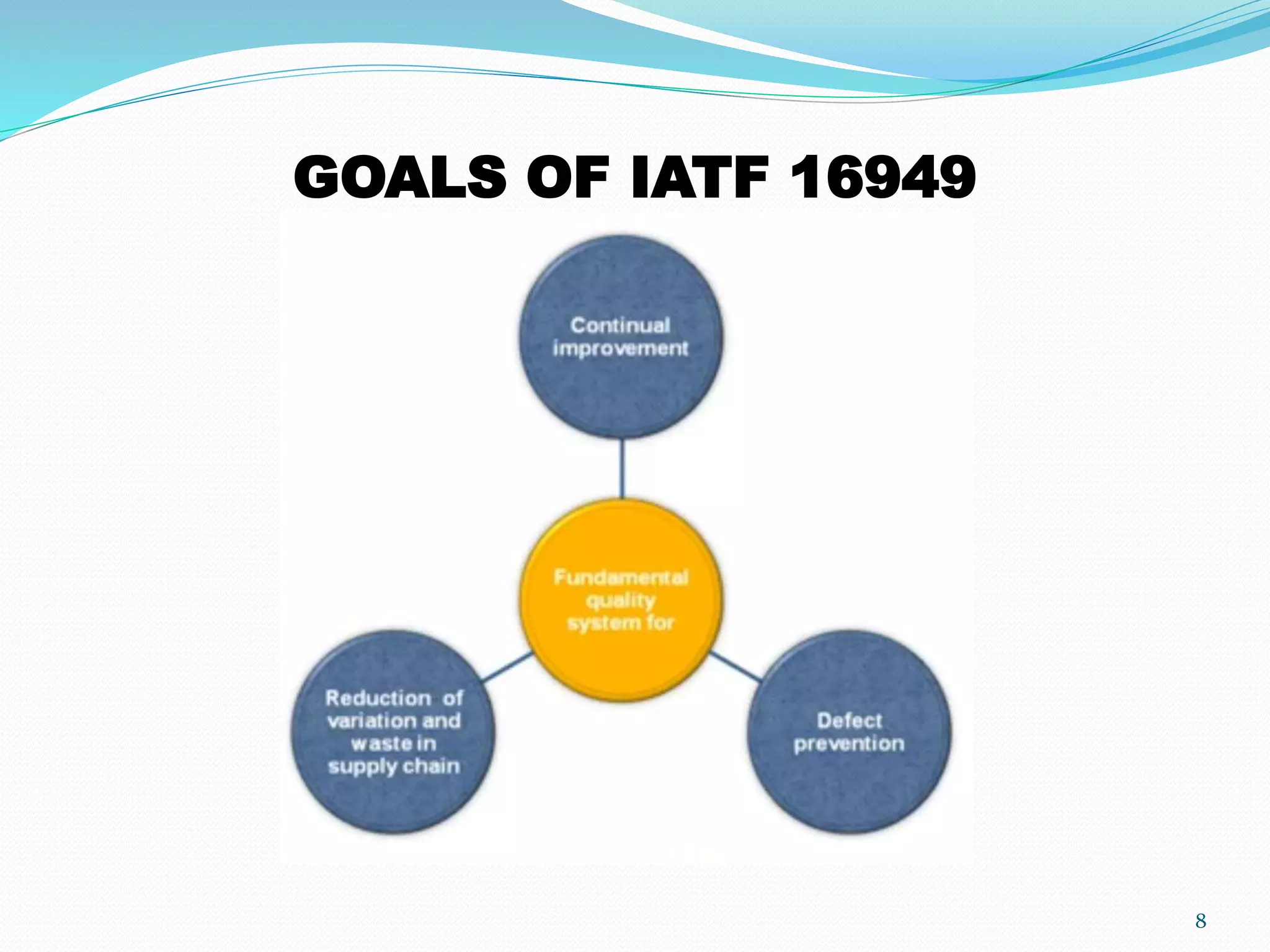 GOALS OF IATF 16949

Continual improvement

Fundamental quality system for

Reduction of variation and waste in supply chain

Defect prevention

8